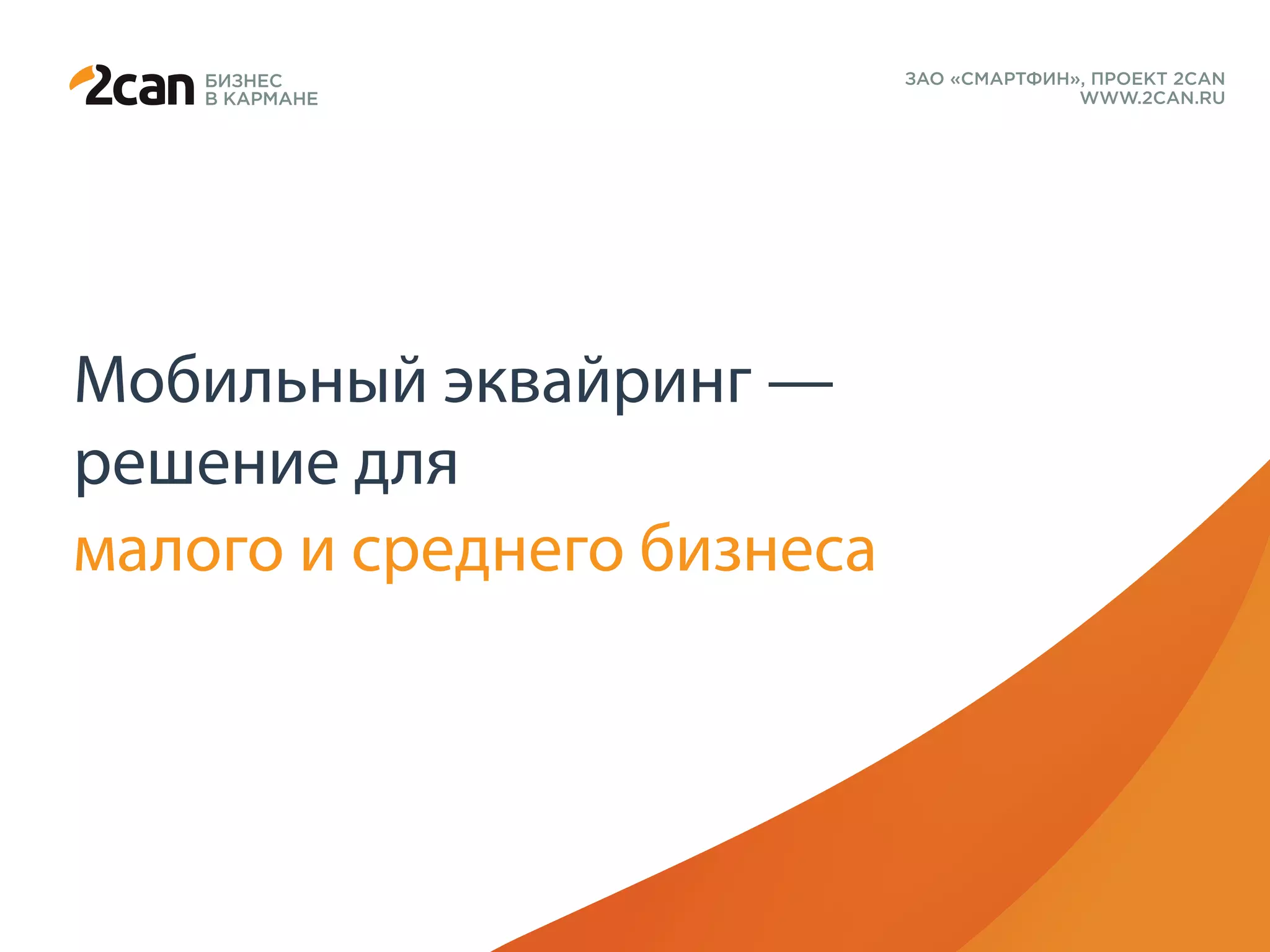 2can БИЗНЕС В КАРМАНЕ

ЗАО «СМАРТФИН», ПРОЕКТ 2CAN
WWW.2CAN.RU

Мобильный эквайринг — решение для малого и среднего бизнеса